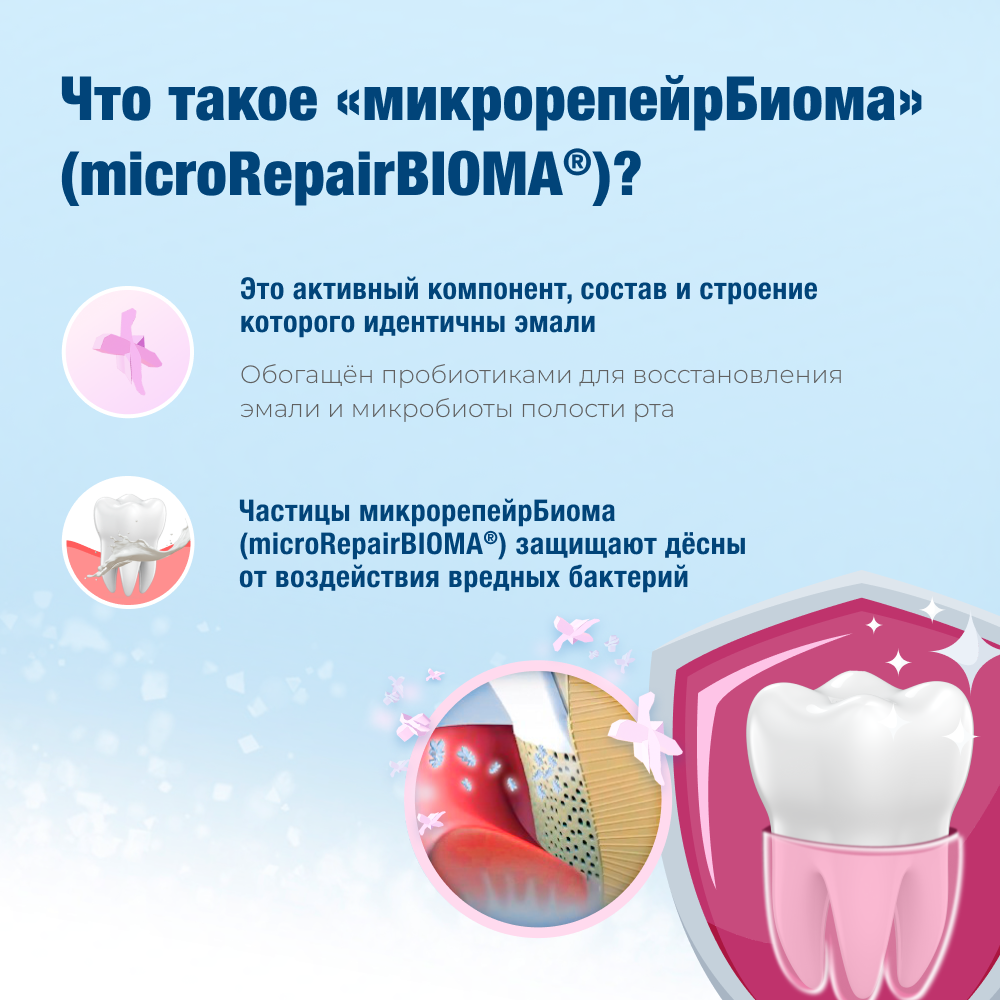 Что такое «микрорепейрБиома» (microRepairBIOMA®)?

Это активный компонент, состав и строение которого идентичны эмали

Обогащён пробиотиками для восстановления эмали и микробиоты полости рта

Частицы микрорепейрБиома (microRepairBIOMA®) защищают дёсны от воздействия вредных бактерий